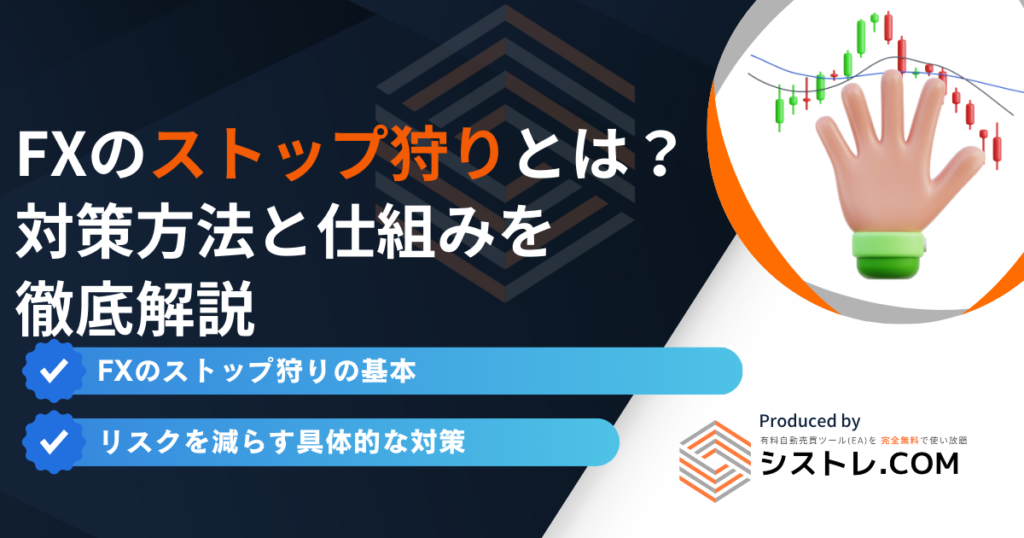 FXのストップ狩りとは？
対策方法と仕組みを
徹底解説

FXのストップ狩りの基本

リスクを減らす具体的な対策

Produced by
有料自動売買ツール(EA)を 完全無料で使い放題
シストレ.COM